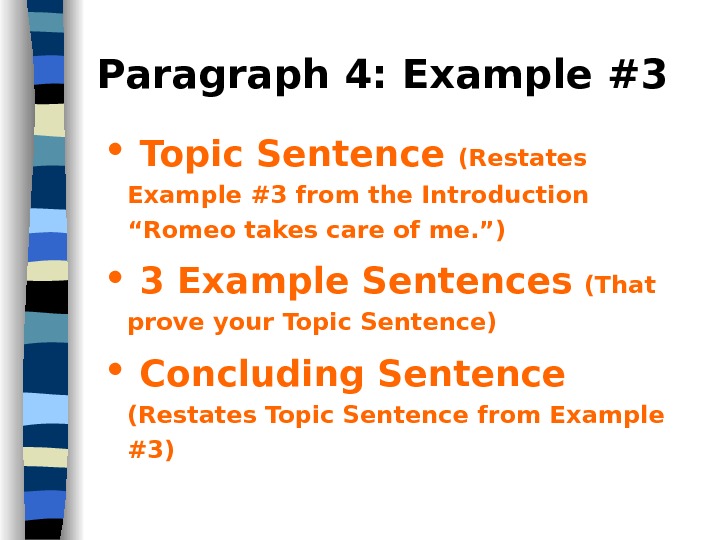 Paragraph 4: Example #3

• Topic Sentence (Restates Example #3 from the Introduction “Romeo takes care of me.”)

• 3 Example Sentences (That prove your Topic Sentence)

• Concluding Sentence (Restates Topic Sentence from Example #3)